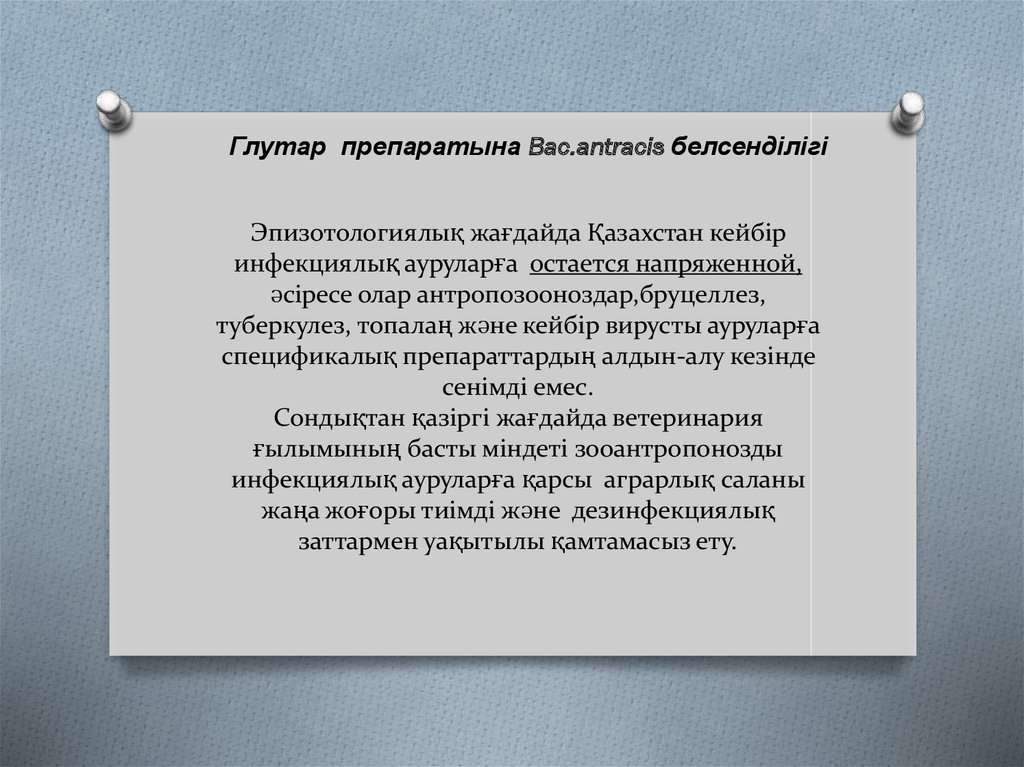 Глутар препаратына Bac.antracis белсенділігі

Эпизотологиялық жағдайда Қазахстан кейбір инфекциялық ауруларға остается напряженной, әсіресе олар антропозооноздар,бруцеллез, туберкулез, топалаң және кейбір вирусты ауруларға спецификалық препараттардың алдын-алу кезінде сенімді емес.
Сондықтан қазіргі жағдайда ветеринария ғылымының басты міндеті зооантропонозды инфекциялық ауруларға қарсы аграрлық саланы жаңа жоғоры тиімді және дезинфекциялық заттармен уақытылы қамтамасыз ету.